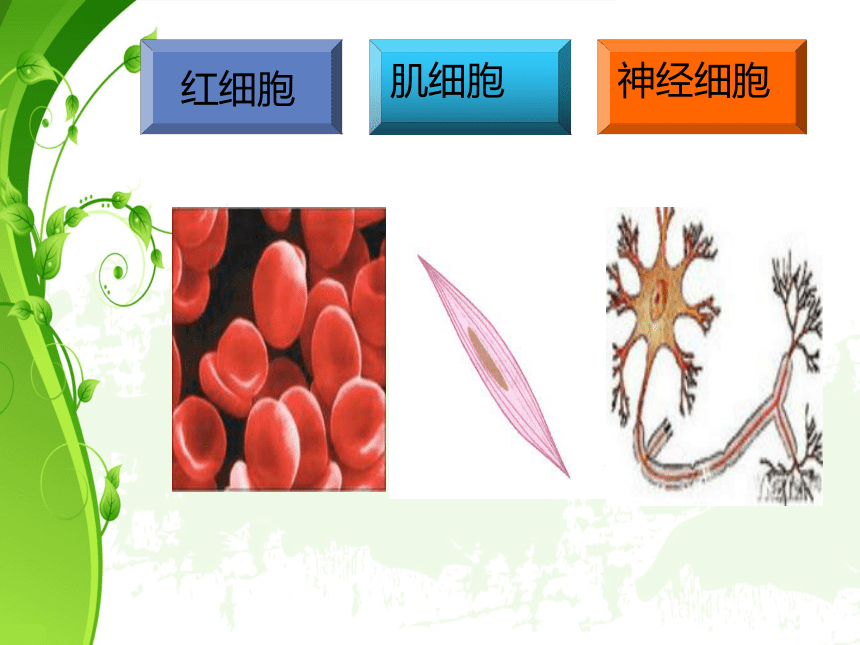 红细胞

肌细胞

神经细胞